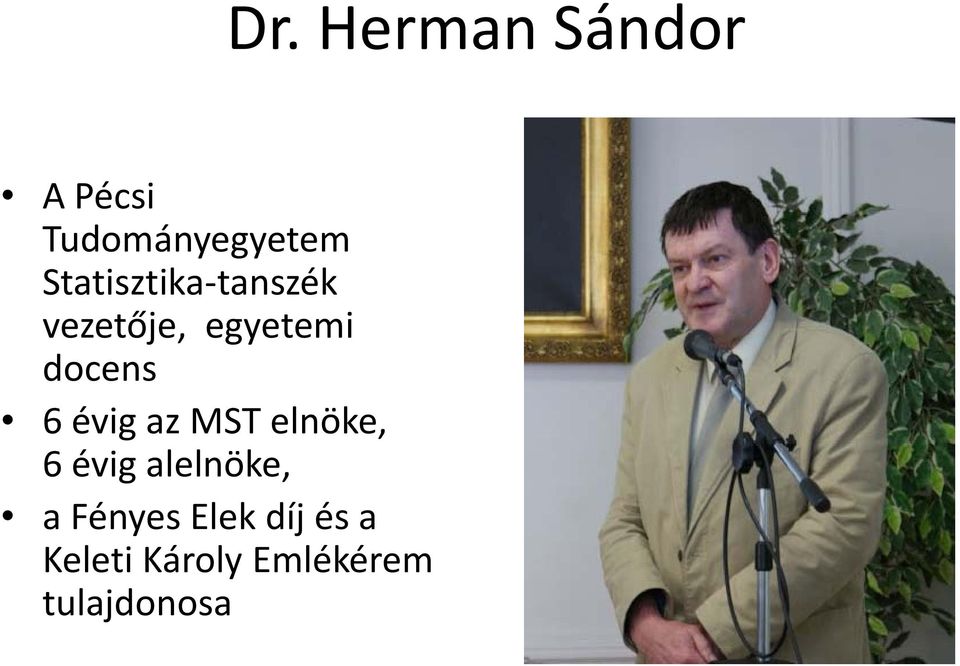 Dr. Herman Sándor

• A Pécsi Tudományegyetem Statisztika-tanszék vezetője, egyetemi docens
• 6 évig az MST elnöke, 6 évig alelnöke,
• a Fényes Elek díj és a Keleti Károly Emlékérem tulajdonosa